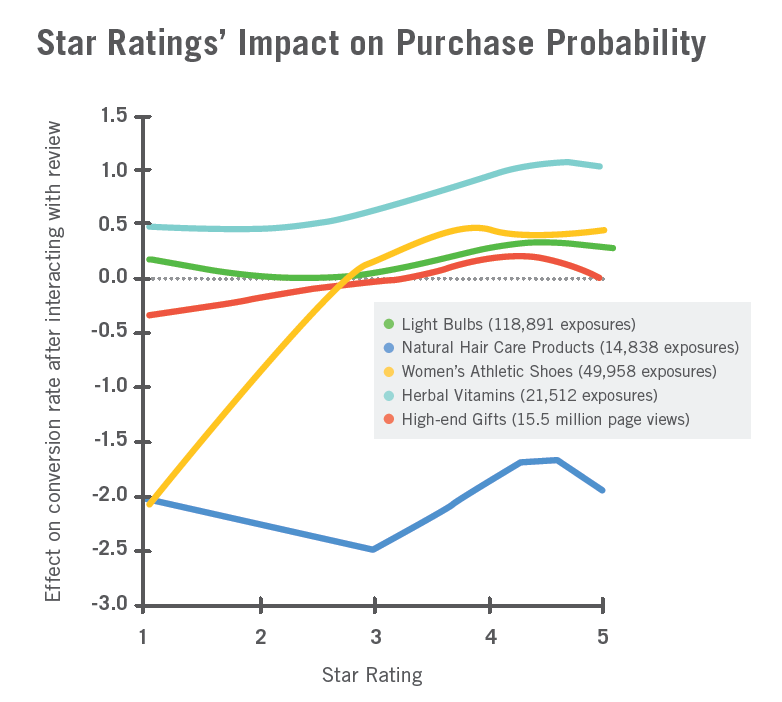 Star Ratings' Impact on Purchase Probability

Effect on conversion rate after interacting with review

1.5
1.0
0.5
0.0
-0.5
-1.0
-1.5
-2.0
-2.5
-3.0

Light Bulbs (118,891 exposures)
Natural Hair Care Products (14,838 exposures)
Women's Athletic Shoes (49,958 exposures)
Herbal Vitamins (21,512 exposures)
High-end Gifts (15.5 million page views)

1
2
3
4
5

Star Rating